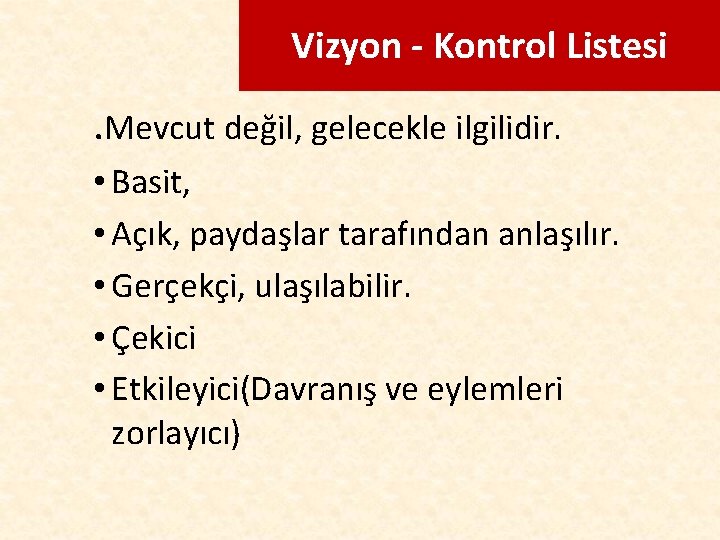 Vizyon - Kontrol Listesi

.Mevcut değil, gelecekle ilgilidir.

• Basit,

• Açık, paydaşlar tarafından anlaşılır.

• Gerçekçi, ulaşılabilir.

• Çekici

• Etkileyici(Davranış ve eylemleri zorlayıcı)